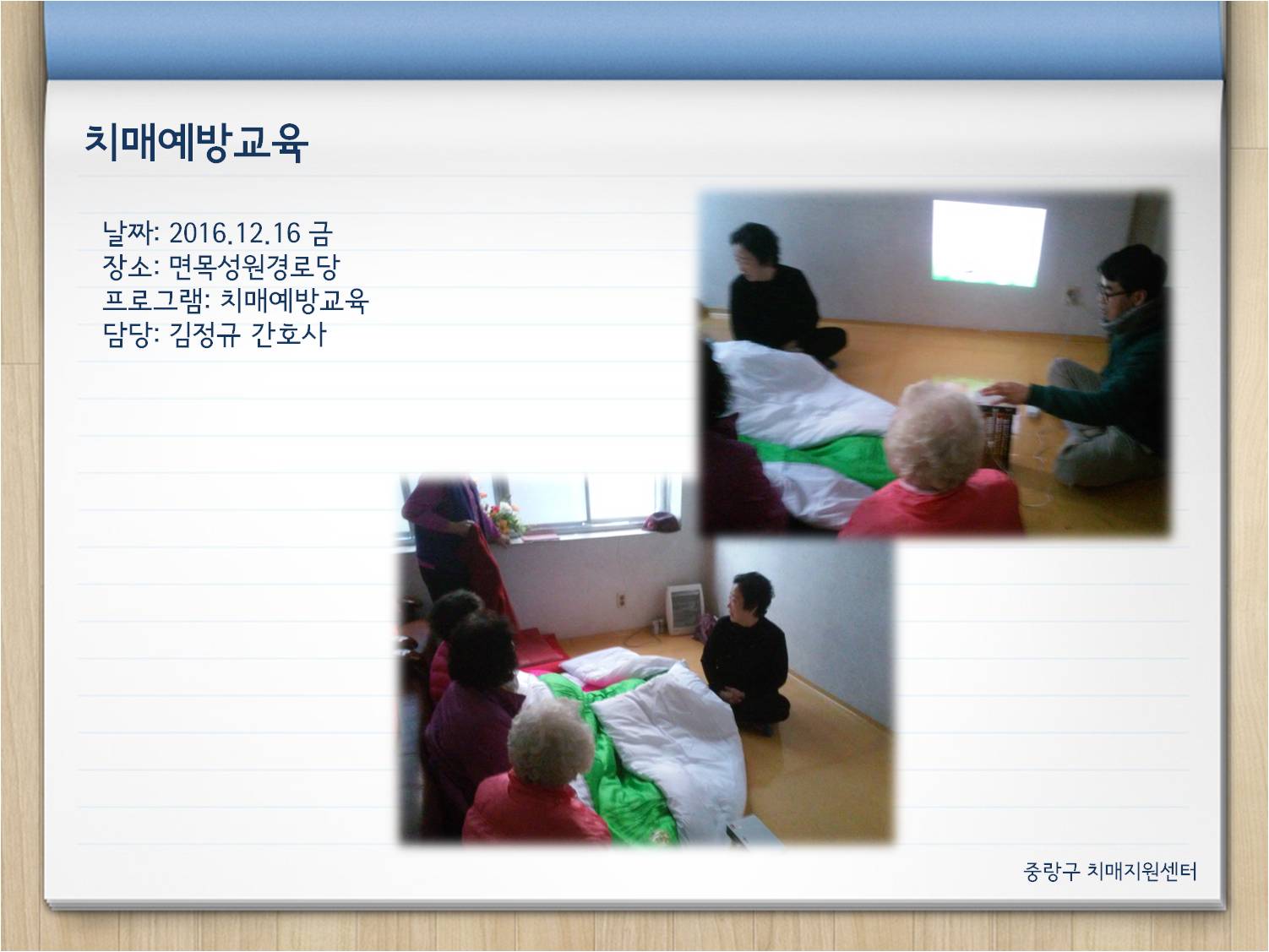 치매예방교육

날짜: 2016.12.16 금
장소: 면목성원경로당
프로그램: 치매예방교육
담당: 김정규 간호사

중랑구 치매지원센터